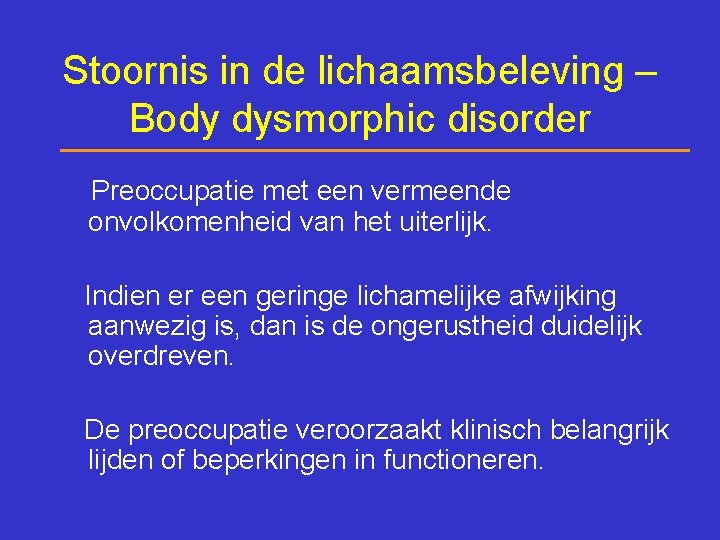 Stoornis in de lichaamsbeleving – Body dysmorphic disorder

Preoccupatie met een vermeende onvolkomenheid van het uiterlijk.

Indien er een geringe lichamelijke afwijking aanwezig is, dan is de ongerustheid duidelijk overdreven.

De preoccupatie veroorzaakt klinisch belangrijk lijden of beperkingen in functioneren.